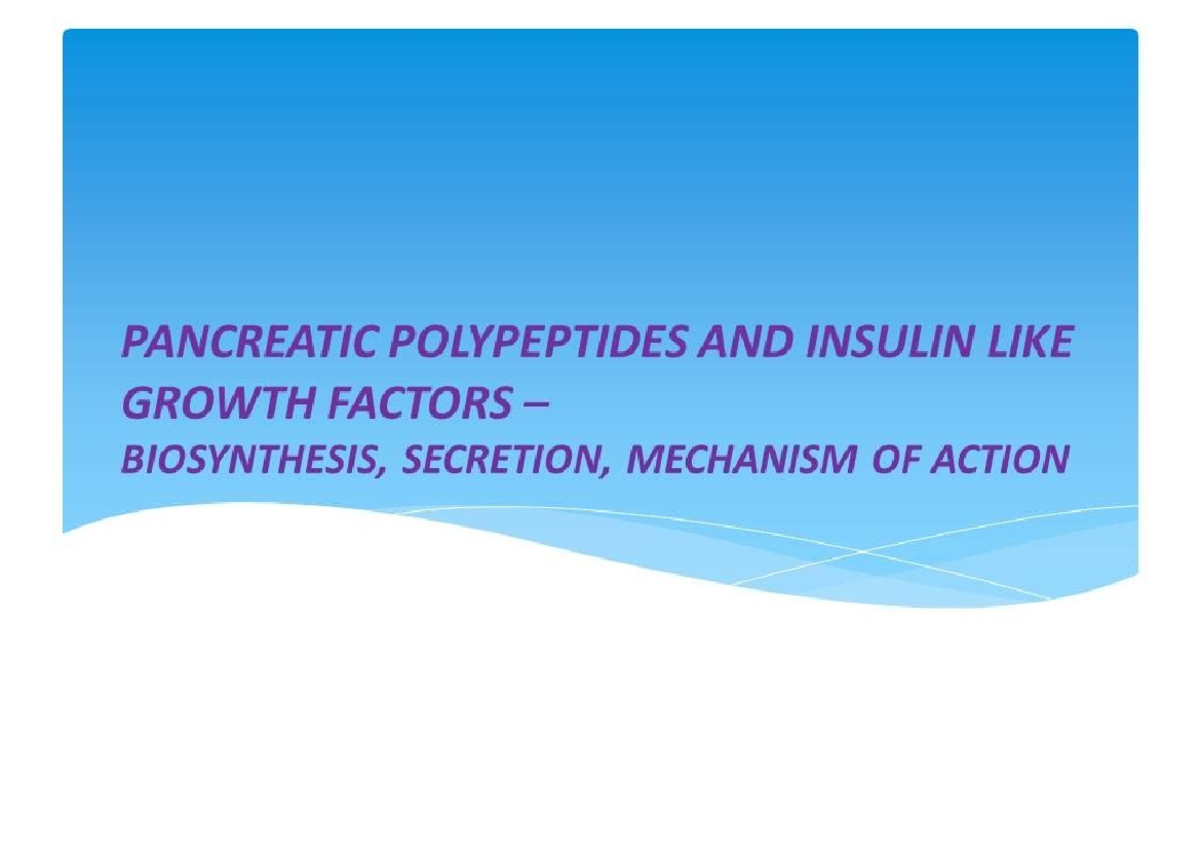 PANCREATIC POLYPEPTIDES AND INSULIN LIKE GROWTH FACTORS –
BIOSYNTHESIS, SECRETION, MECHANISM OF ACTION